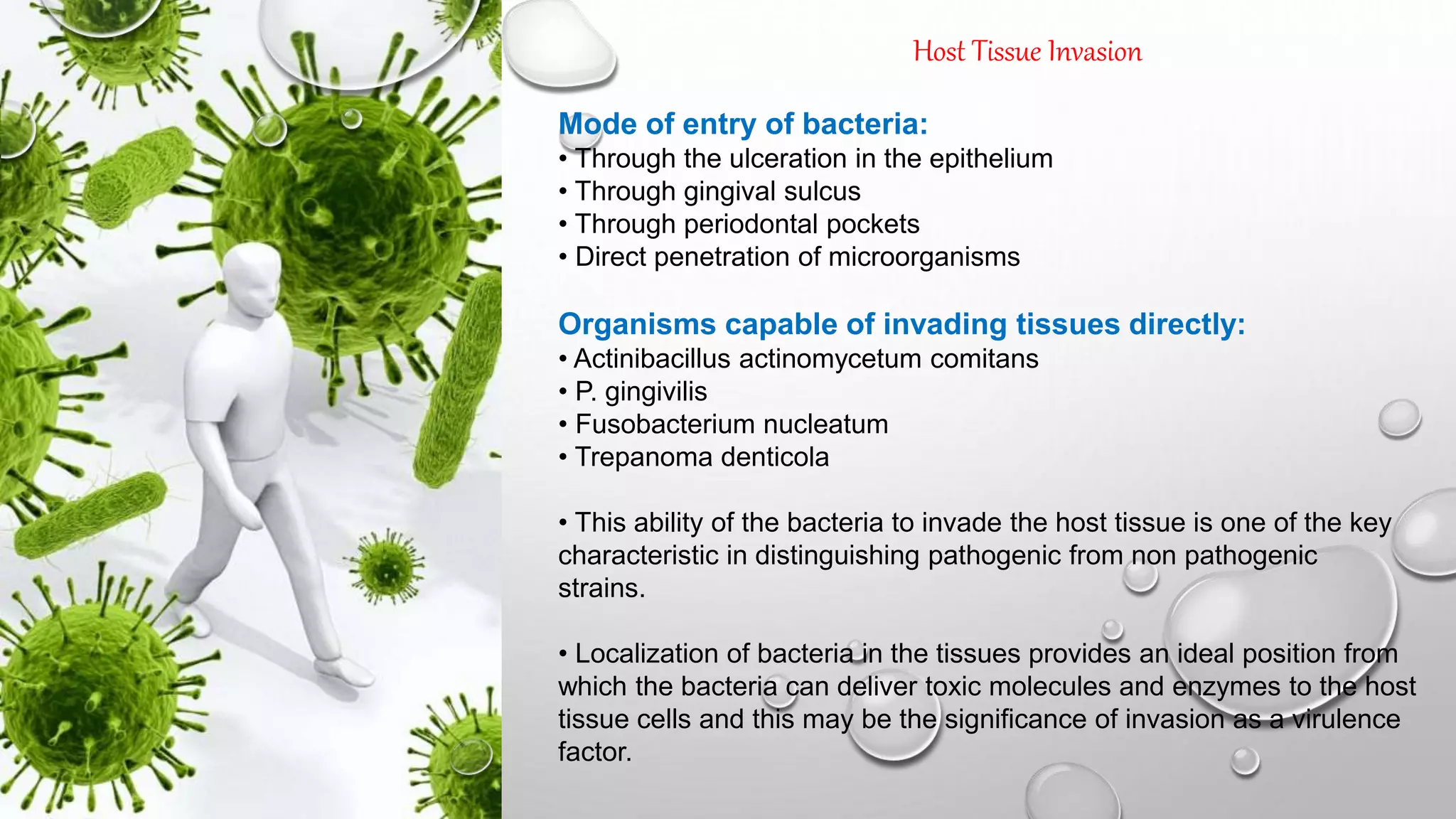 Host Tissue Invasion

Mode of entry of bacteria:
• Through the ulceration in the epithelium
• Through gingival sulcus
• Through periodontal pockets
• Direct penetration of microorganisms

Organisms capable of invading tissues directly:
• Actinibacillus actinomycetum comitans
• P. gingivilis
• Fusobacterium nucleatum
• Trepanoma denticola

• This ability of the bacteria to invade the host tissue is one of the key characteristic in distinguishing pathogenic from non pathogenic strains.

• Localization of bacteria in the tissues provides an ideal position from which the bacteria can deliver toxic molecules and enzymes to the host tissue cells and this may be the significance of invasion as a virulence factor.